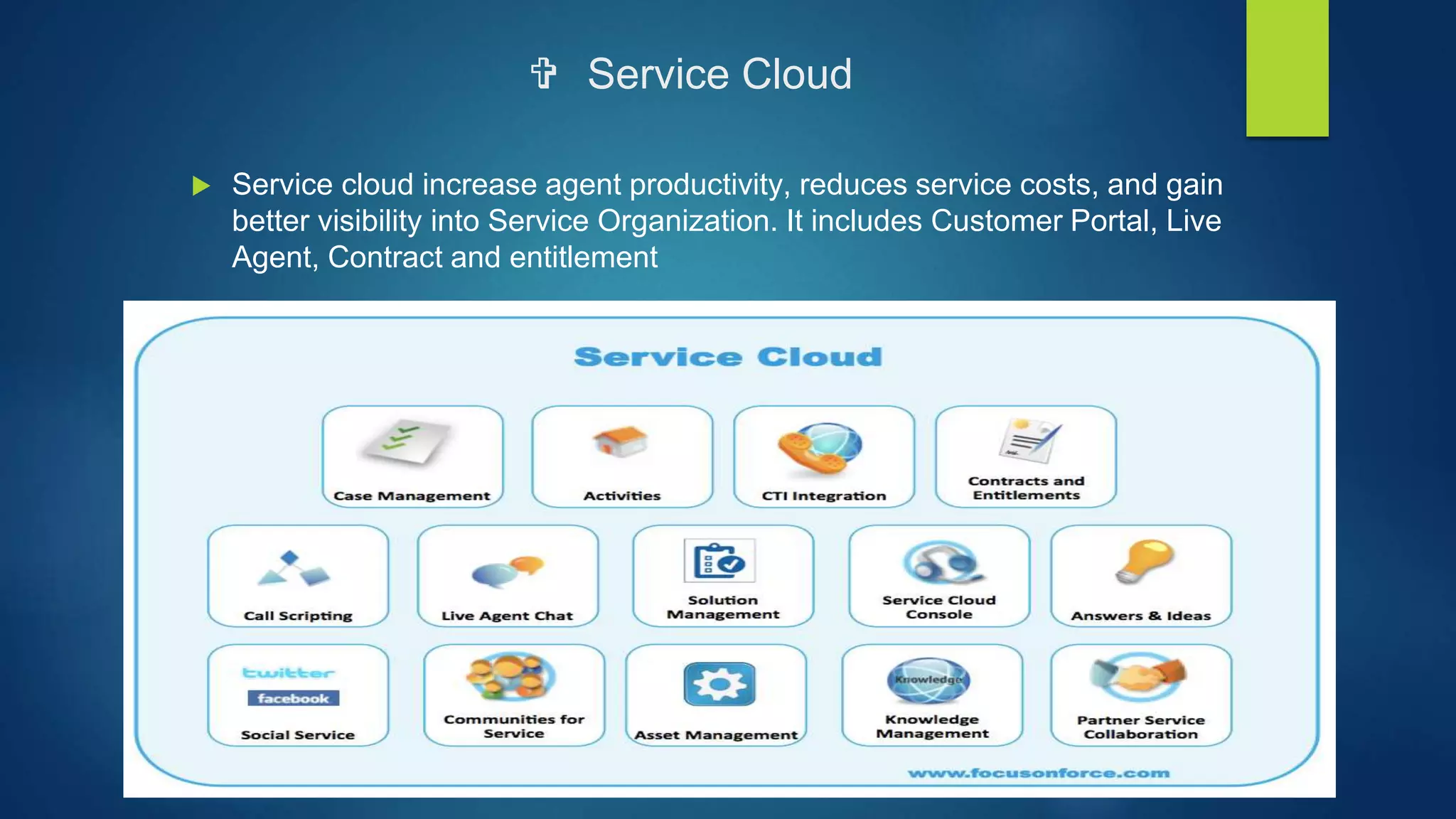 ✞ Service Cloud

Service cloud increase agent productivity, reduces service costs, and gain better visibility into Service Organization. It includes Customer Portal, Live Agent, Contract and entitlement

Service Cloud

Case Management

Activities

CTI Integration

Contracts and Entitlements

Call Scripting

Live Agent Chat

Solution Management

Service Cloud Console

Answers & Ideas

twitter

facebook

Social Service

Communities for Service

Asset Management

Knowledge

Knowledge Management

Partner Service Collaboration

www.focusonforce.com